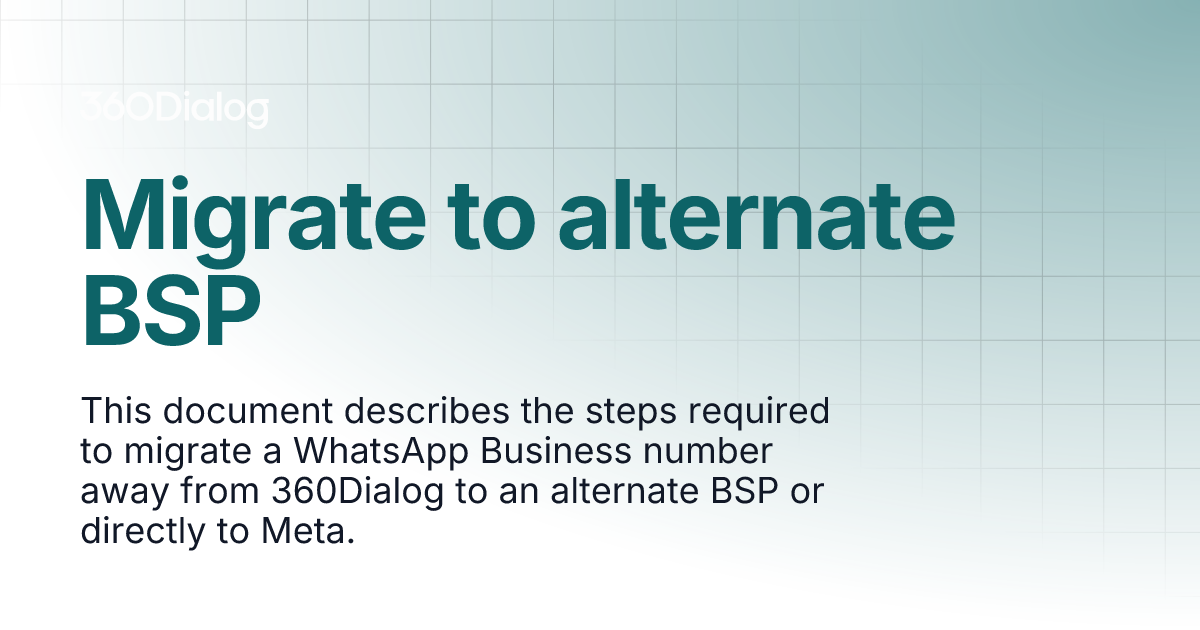 360Dialog

Migrate to alternate BSP

This document describes the steps required to migrate a WhatsApp Business number away from 360Dialog to an alternate BSP or directly to Meta.